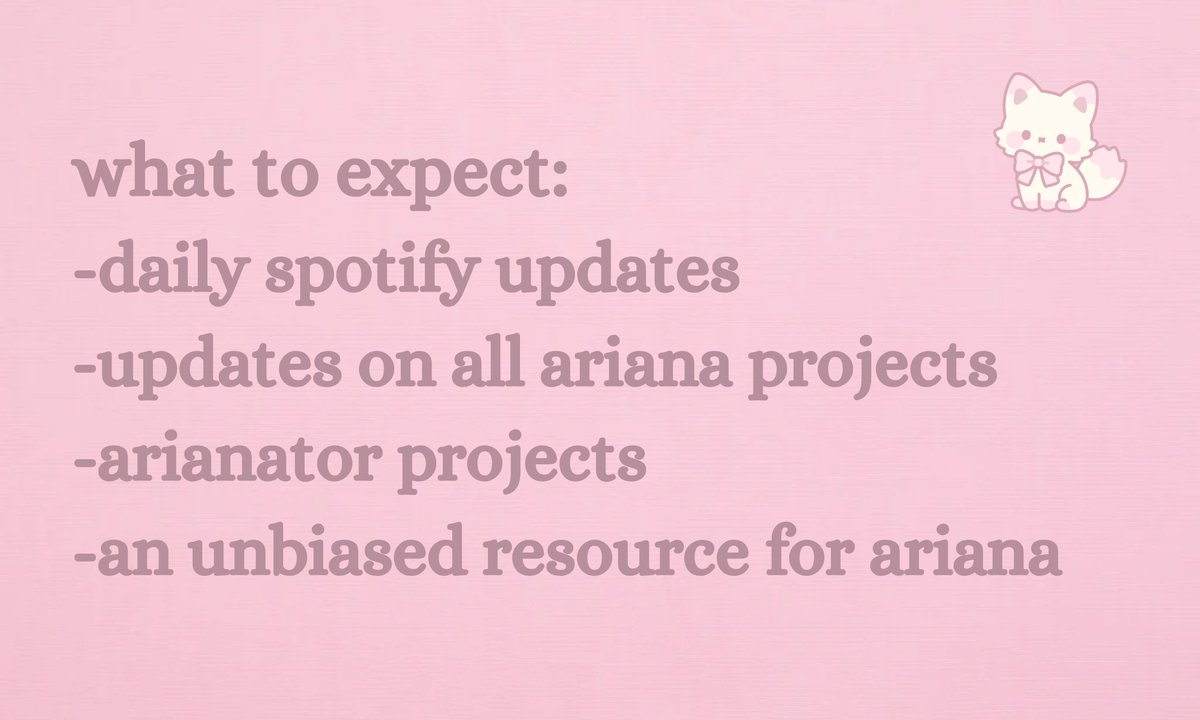 what to expect:
-daily spotify updates
-updates on all ariana projects
-arianator projects
-an unbiased resource for ariana